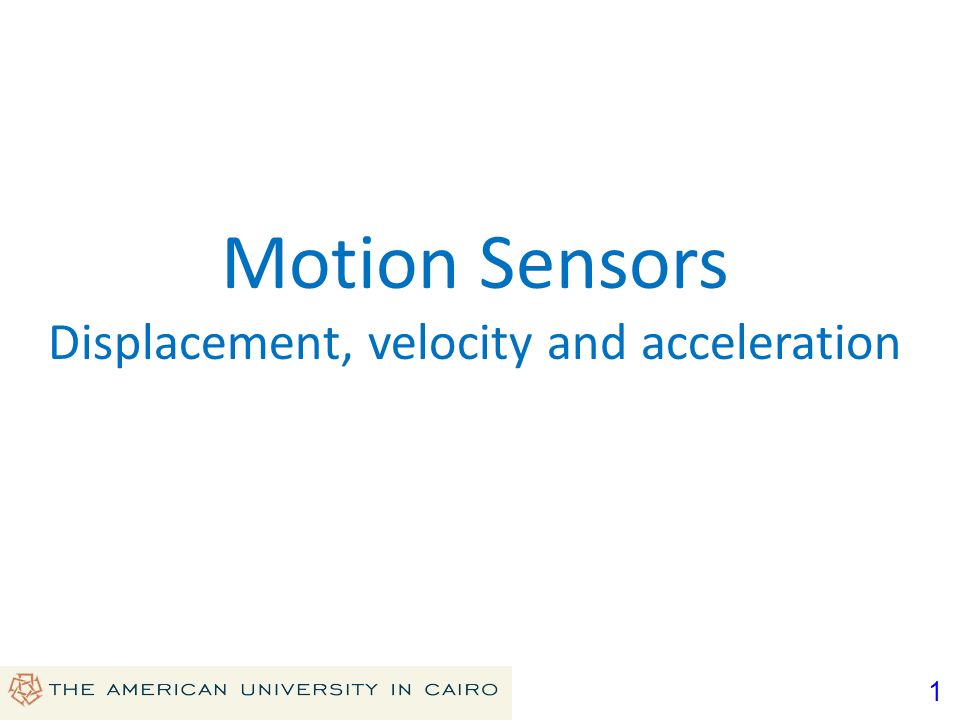 Motion Sensors
Displacement, velocity and acceleration

THE AMERICAN UNIVERSITY IN CAIRO

1